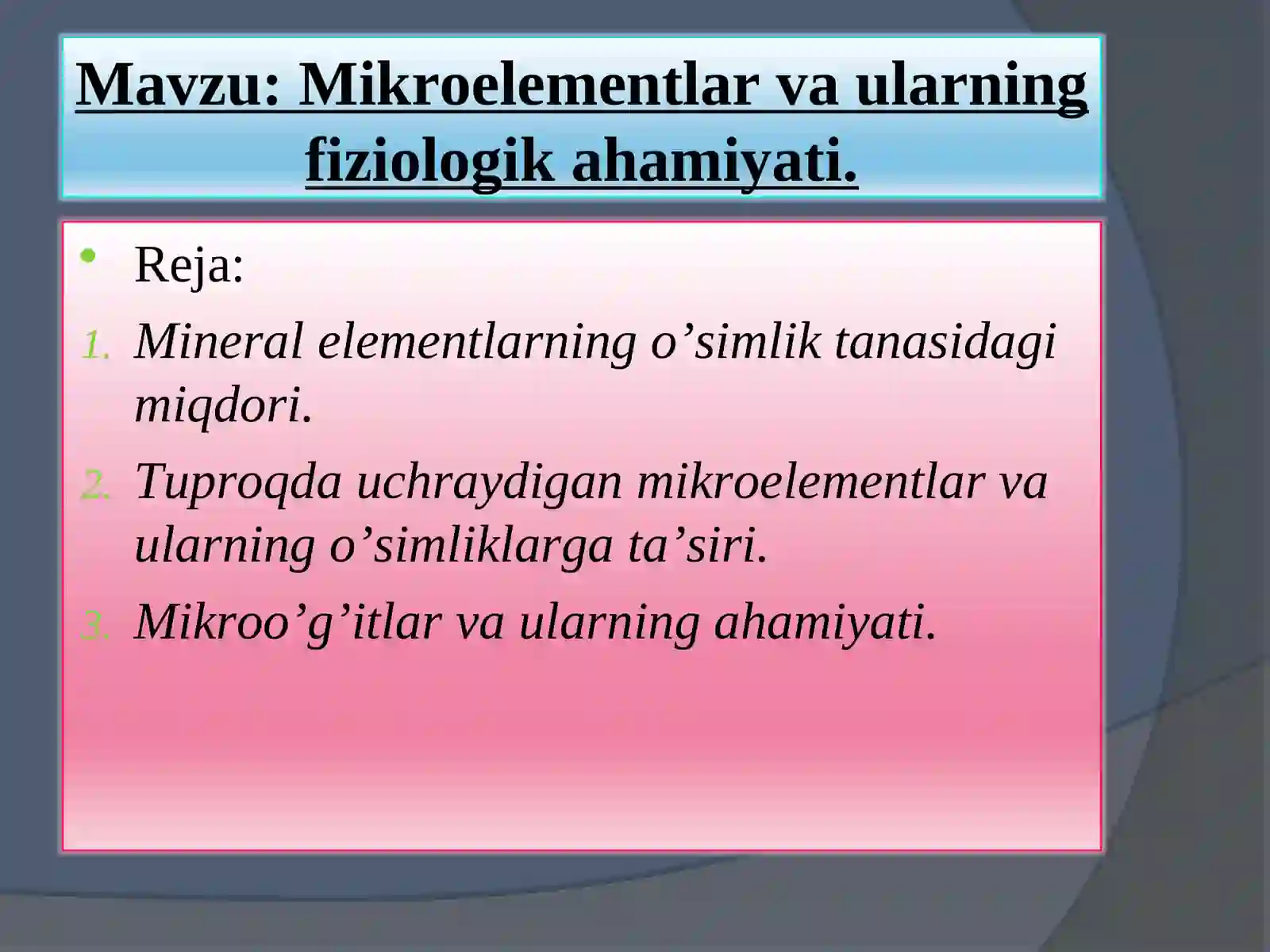 Mavzu: Mikroelementlar va ularning fiziologik ahamiyati.

• Reja:

1. Mineral elementlarning o’simlik tanasidagi miqdori.
2. Tuproqda uchraydigan mikroelementlar va ularning o’simliklarga ta’siri.
3. Mikroo’g’itlar va ularning ahamiyati.